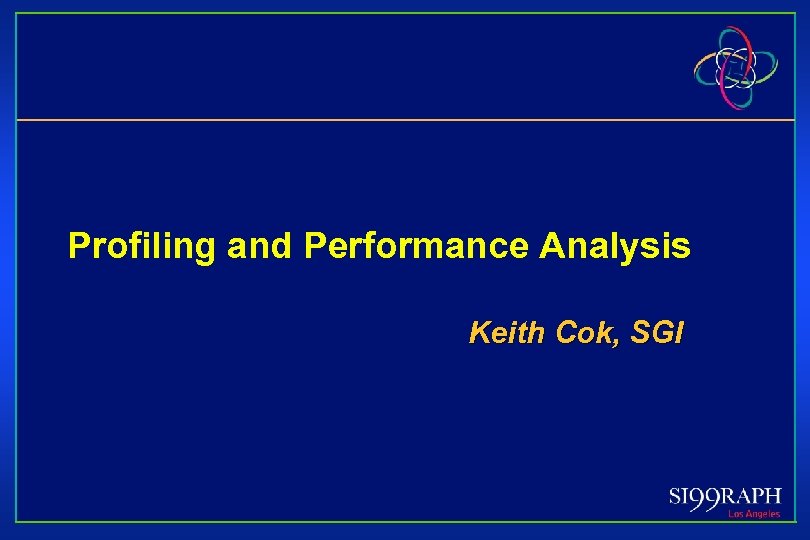 Profiling and Performance Analysis

Keith Cok, SGI

SI99RAPH
Los Angeles